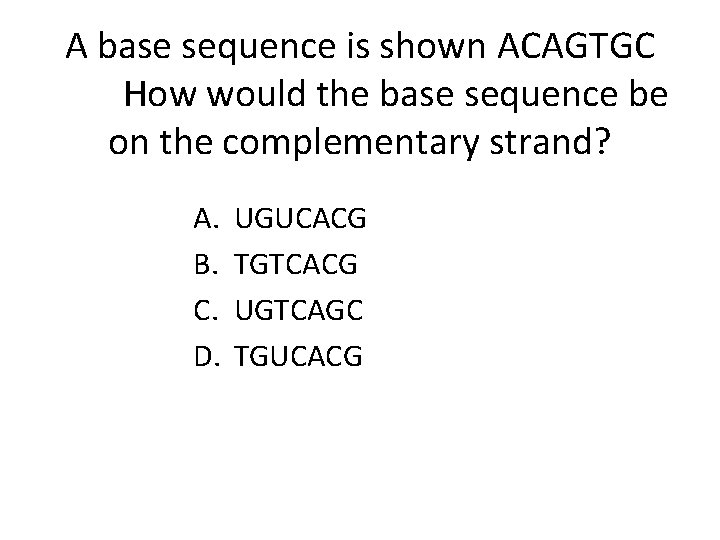 A base sequence is shown ACAGTGC How would the base sequence be on the complementary strand?

A. UGUCACG
B. TGTCACG
C. UGTCAGC
D. TGUCACG